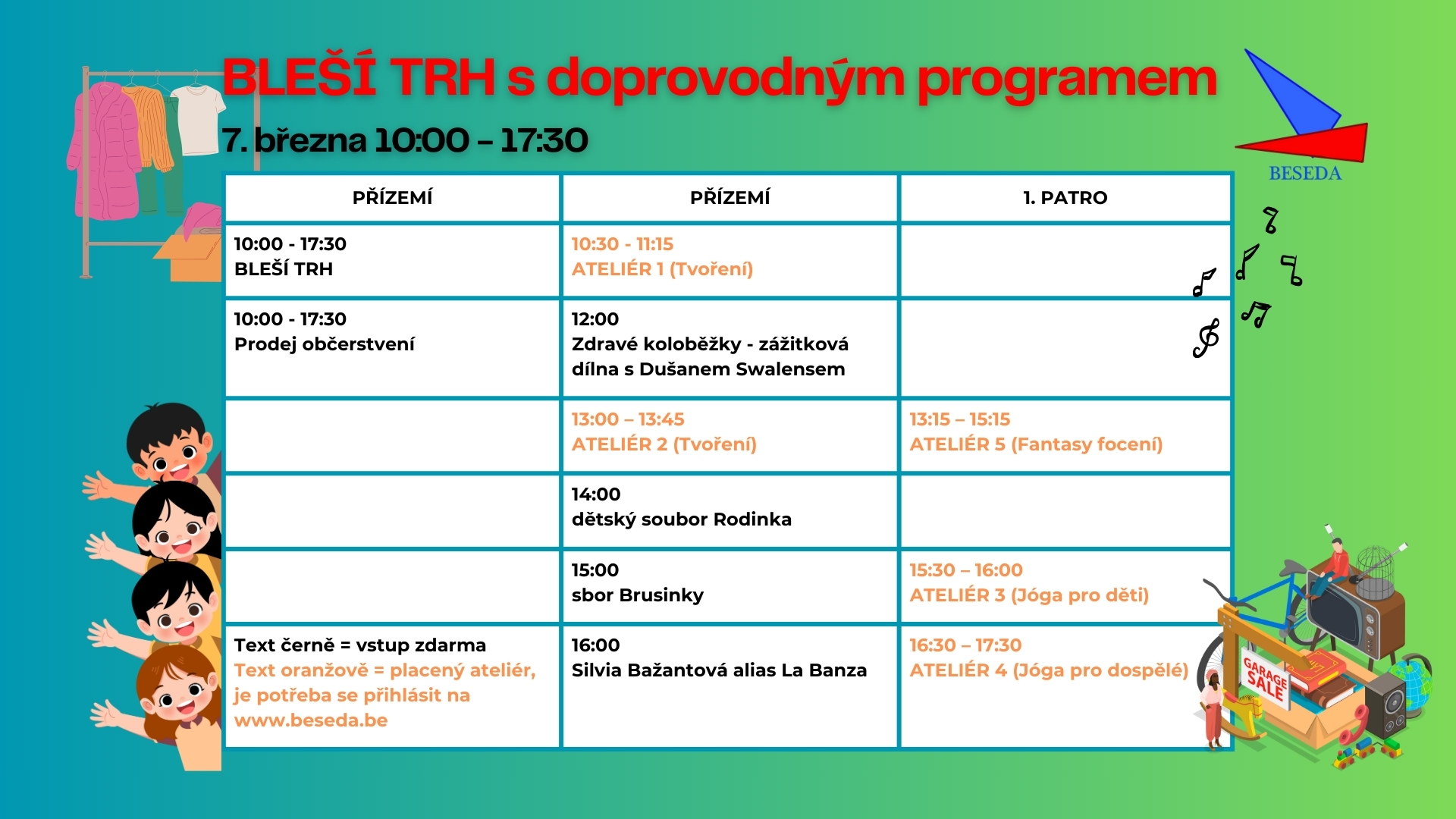 BLEŠÍ TRH s doprovodným programem

7. března 10:00 – 17:30

BESEDA

| PŘÍZEMÍ | PŘÍZEMÍ | 1. PATRO |
|---|---|---|
| 10:00 - 17:30 BLEŠÍ TRH | 10:30 - 11:15 ATELIÉR 1 (Tvoření) | |
| 10:00 - 17:30 Prodej občerstvení | 12:00 Zdravé koloběžky - zážitková dílna s Dušanem Swalensem | |
| | 13:00 – 13:45 ATELIÉR 2 (Tvoření) | 13:15 – 15:15 ATELIÉR 5 (Fantasy focení) |
| | 14:00 dětský soubor Rodinka | |
| | 15:00 sbor Brusinky | 15:30 – 16:00 ATELIÉR 3 (Jóga pro děti) |
| Text černě = vstup zdarma Text oranžově = placený ateliér, je potřeba se přihlásit na www.beseda.be | 16:00 Silvia Bažantová alias La Banza | 16:30 – 17:30 ATELIÉR 4 (Jóga pro dospělé) |

GARAGE SALE